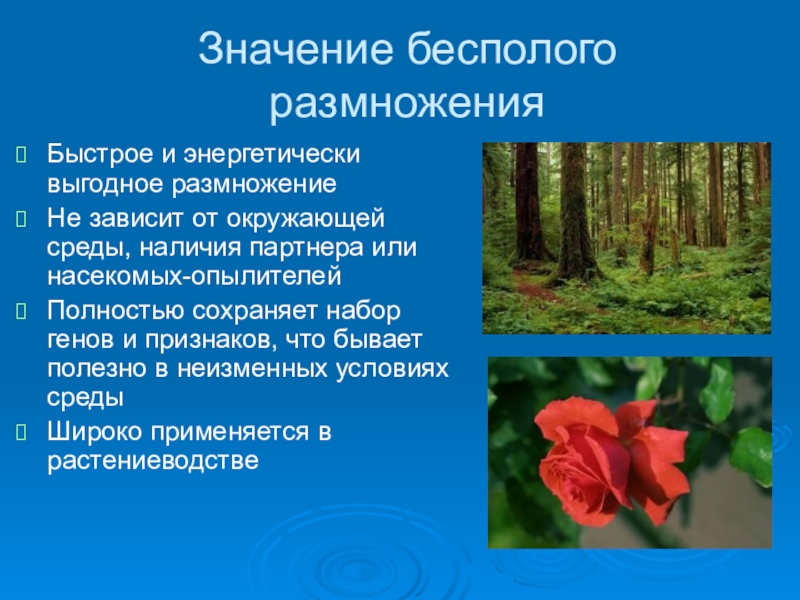 Значение бесполого размножения

Быстрое и энергетически выгодное размножение

Не зависит от окружающей среды, наличия партнера или насекомых-опылителей

Полностью сохраняет набор генов и признаков, что бывает полезно в неизменных условиях среды

Широко применяется в растениеводстве